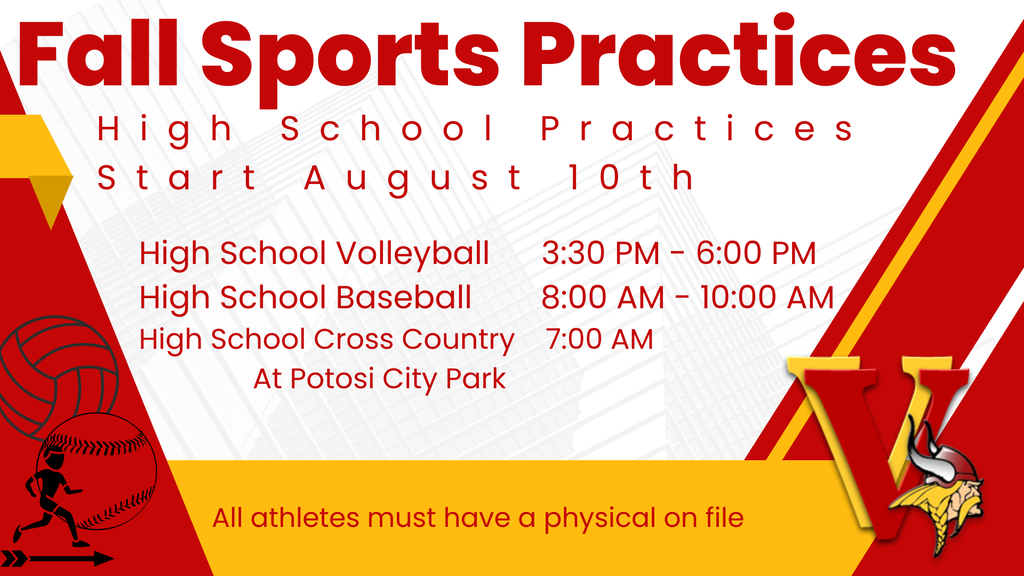 Fall Sports Practices

High School Practices Start August 10th

High School Volleyball 3:30 PM - 6:00 PM
High School Baseball 8:00 AM - 10:00 AM
High School Cross Country 7:00 AM
At Potosi City Park

V

All athletes must have a physical on file